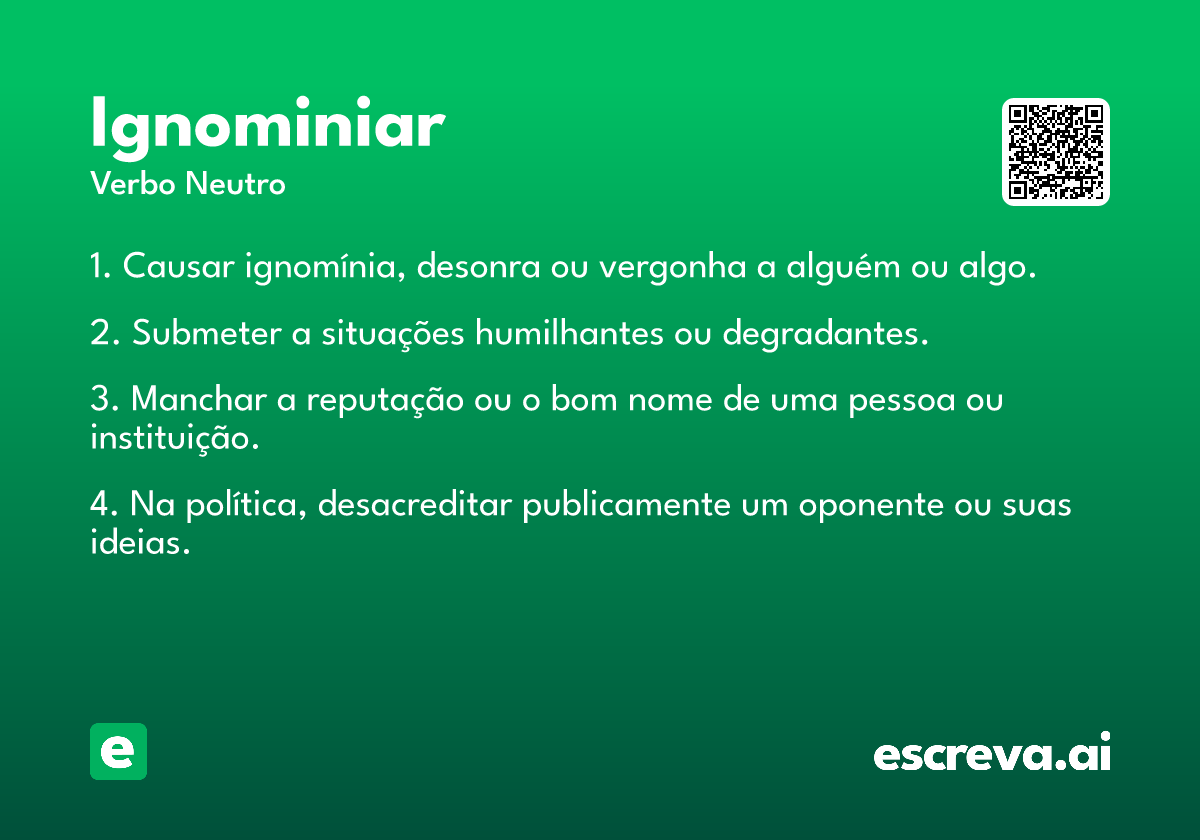 Ignominiar
Verbo Neutro

1. Causar ignomínia, desonra ou vergonha a alguém ou algo.

2. Submeter a situações humilhantes ou degradantes.

3. Manchar a reputação ou o bom nome de uma pessoa ou instituição.

4. Na política, desacreditar publicamente um oponente ou suas ideias.

e

escreva.ai